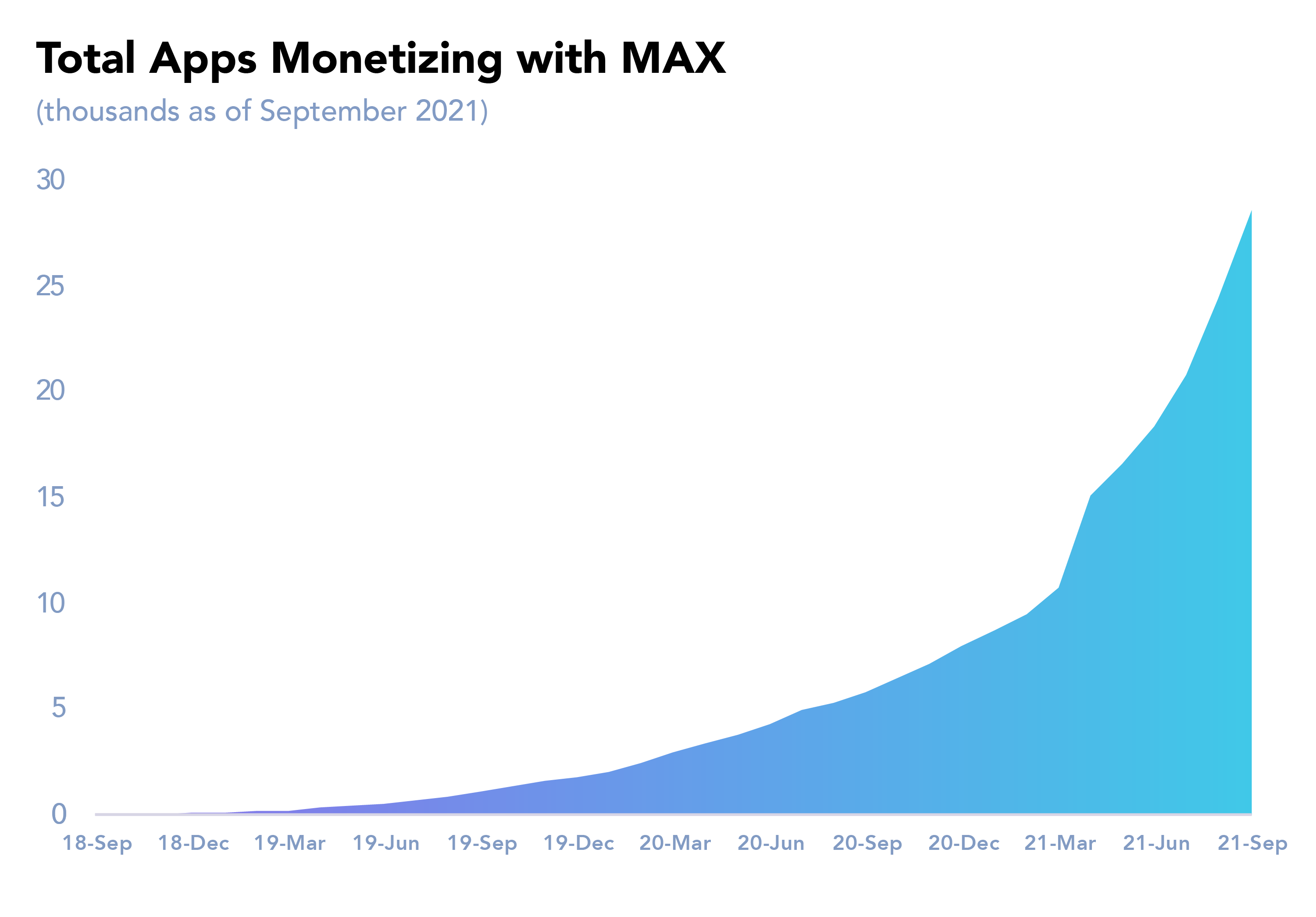 Total Apps Monetizing with MAX

(thousands as of September 2021)

30
25
20
15
10
5
0

18-Sep 18-Dec 19-Mar 19-Jun 19-Sep 19-Dec 20-Mar 20-Jun 20-Sep 20-Dec 21-Mar 21-Jun 21-Sep